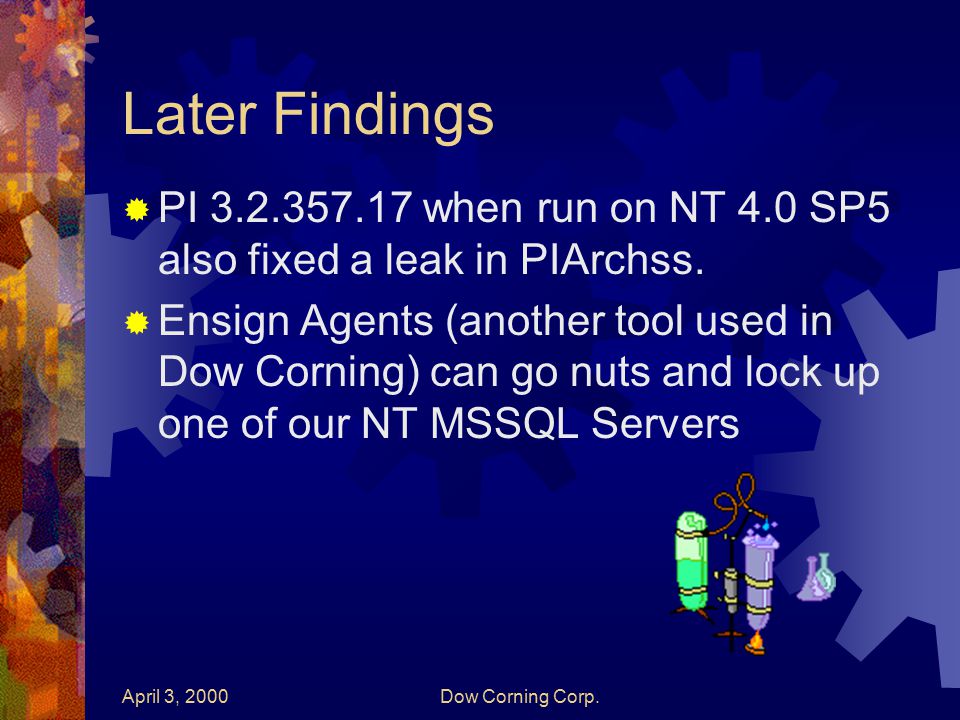 Later Findings

PI 3.2.357.17 when run on NT 4.0 SP5 also fixed a leak in PIArchss.

Ensign Agents (another tool used in Dow Corning) can go nuts and lock up one of our NT MSSQL Servers

April 3, 2000

Dow Corning Corp.